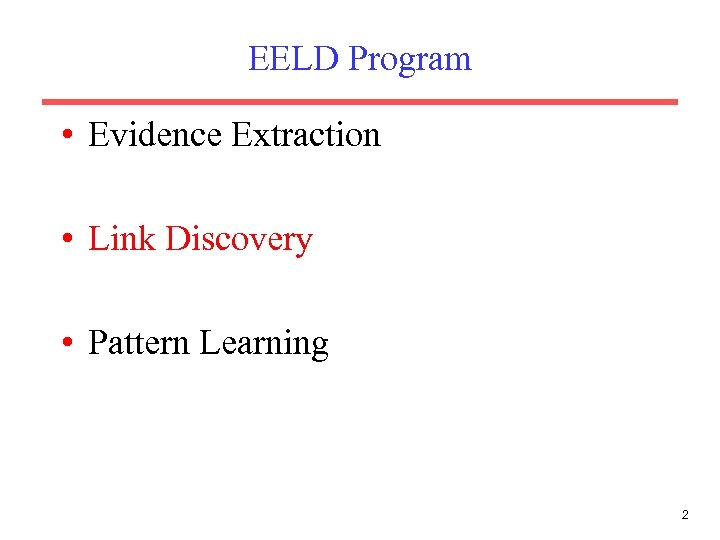 EELD Program

• Evidence Extraction

• Link Discovery

• Pattern Learning

2